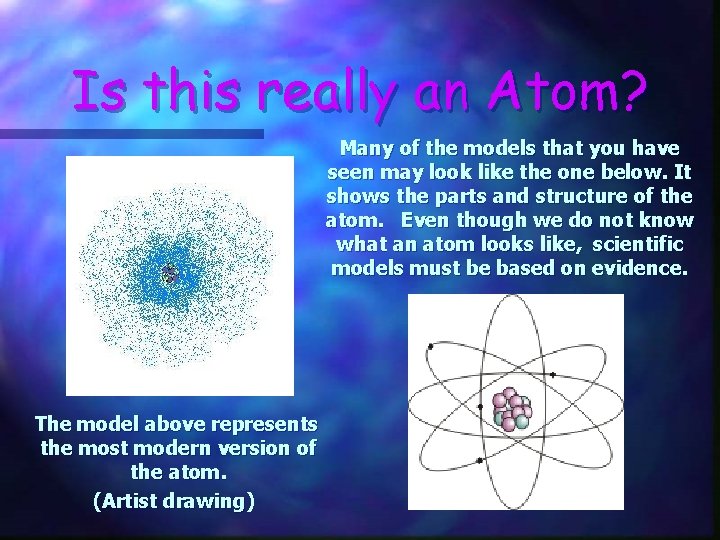 Is this really an Atom?

Many of the models that you have seen may look like the one below. It shows the parts and structure of the atom. Even though we do not know what an atom looks like, scientific models must be based on evidence.

The model above represents the most modern version of the atom.

(Artist drawing)